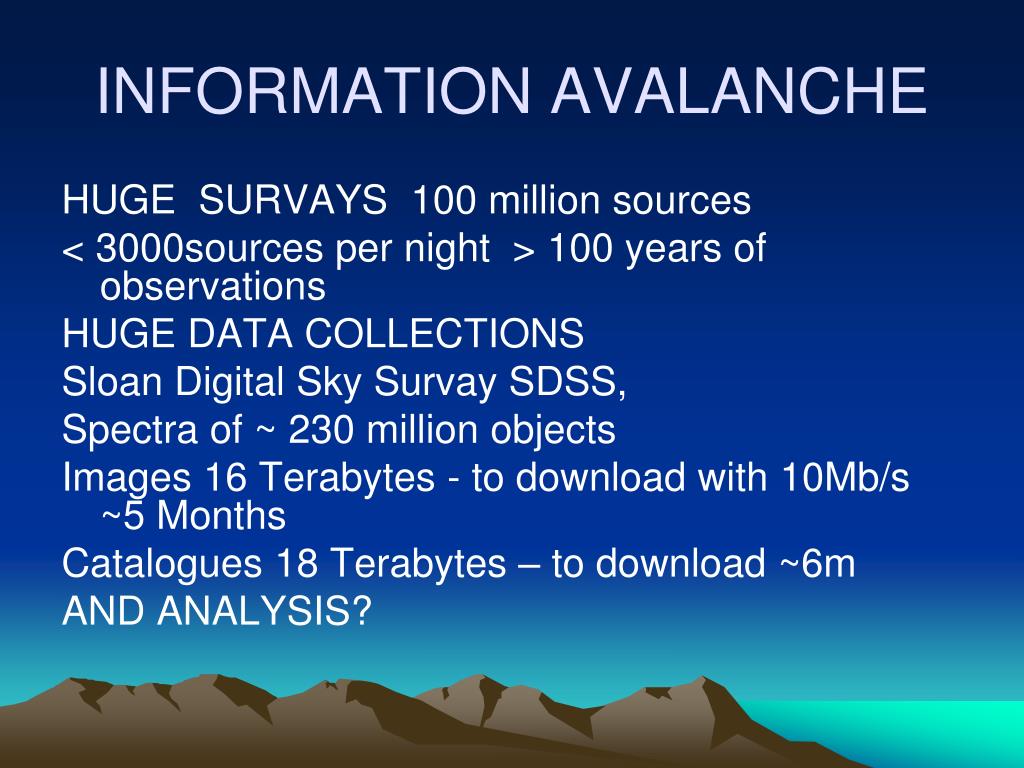 INFORMATION AVALANCHE

HUGE SURVAYS 100 million sources

< 3000sources per night > 100 years of observations

HUGE DATA COLLECTIONS

Sloan Digital Sky Survay SDSS,

Spectra of ~ 230 million objects

Images 16 Terabytes - to download with 10Mb/s ~5 Months

Catalogues 18 Terabytes – to download ~6m

AND ANALYSIS?